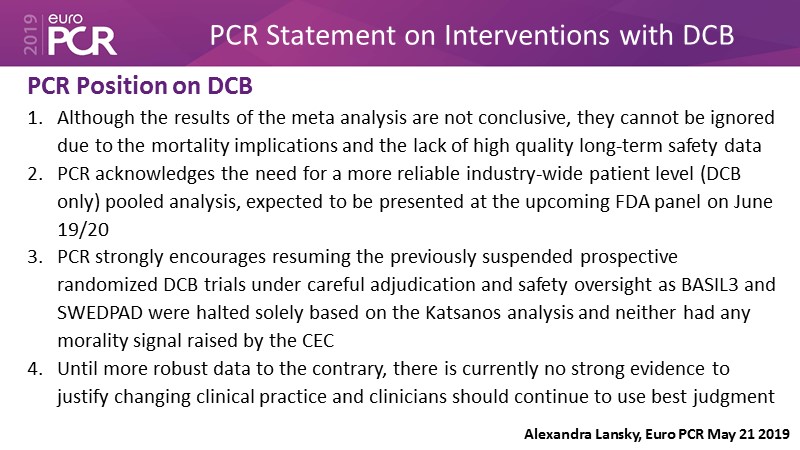 2019 euro PCR

PCR Statement on Interventions with DCB

PCR Position on DCB

1. Although the results of the meta analysis are not conclusive, they cannot be ignored due to the mortality implications and the lack of high quality long-term safety data
2. PCR acknowledges the need for a more reliable industry-wide patient level (DCB only) pooled analysis, expected to be presented at the upcoming FDA panel on June 19/20
3. PCR strongly encourages resuming the previously suspended prospective randomized DCB trials under careful adjudication and safety oversight as BASIL3 and SWEDPAD were halted solely based on the Katsanos analysis and neither had any morality signal raised by the CEC
4. Until more robust data to the contrary, there is currently no strong evidence to justify changing clinical practice and clinicians should continue to use best judgment

Alexandra Lansky, Euro PCR May 21 2019